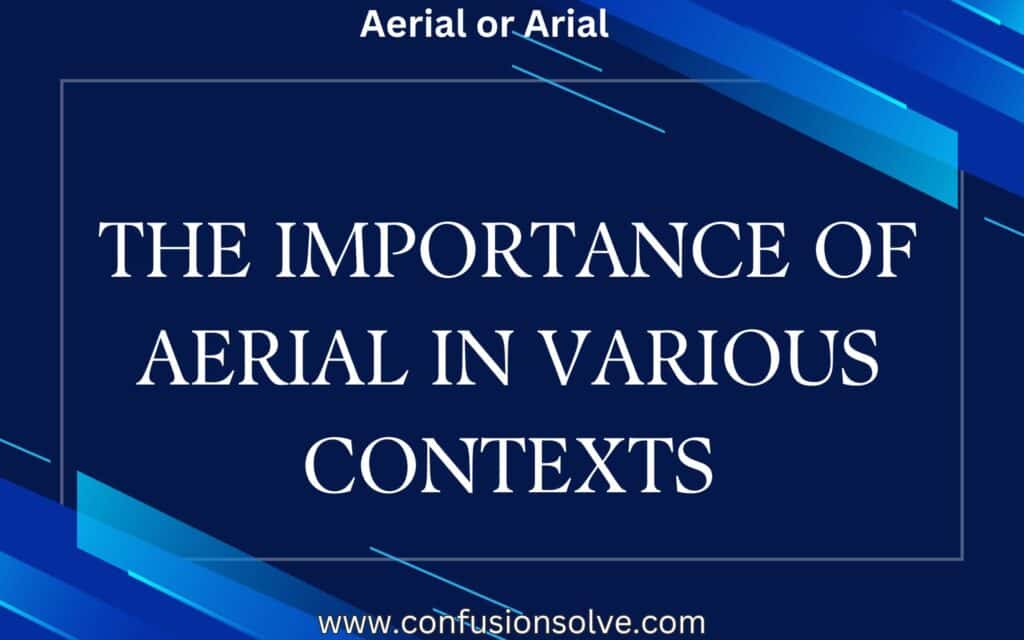 Aerial or Arial

THE IMPORTANCE OF AERIAL IN VARIOUS CONTEXTS

www.confusionsolve.com